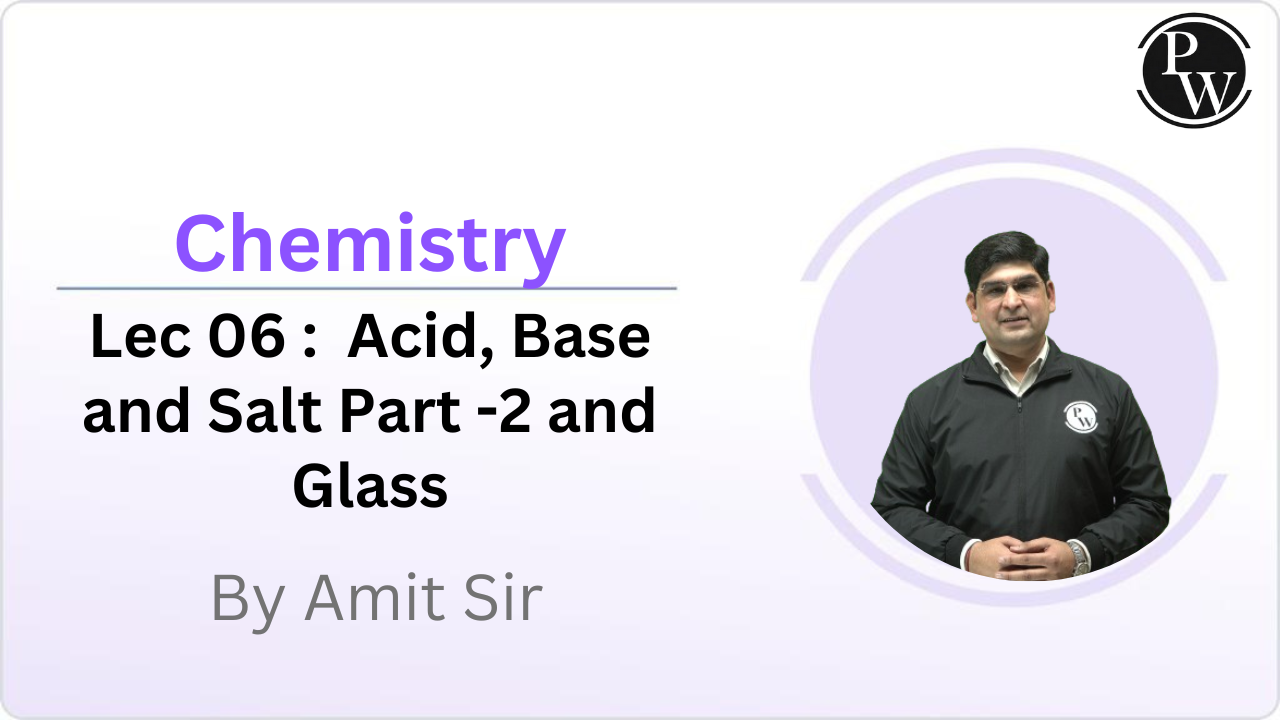 PW

Chemistry

Lec 06 : Acid, Base and Salt Part -2 and Glass

By Amit Sir

PW